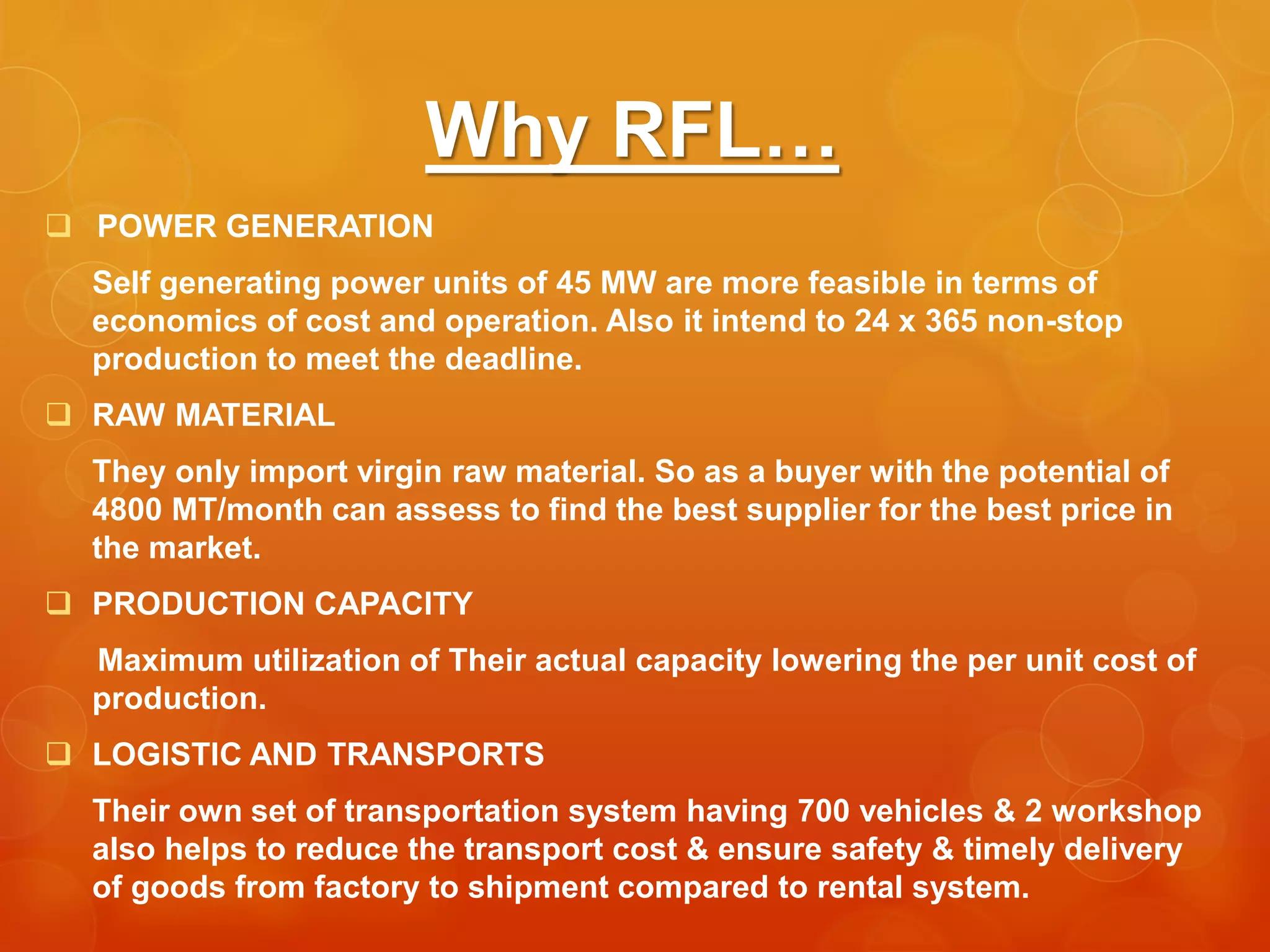 Why RFL…

❑ POWER GENERATION

Self generating power units of 45 MW are more feasible in terms of economics of cost and operation. Also it intend to 24 x 365 non-stop production to meet the deadline.

❑ RAW MATERIAL

They only import virgin raw material. So as a buyer with the potential of 4800 MT/month can assess to find the best supplier for the best price in the market.

❑ PRODUCTION CAPACITY

Maximum utilization of Their actual capacity lowering the per unit cost of production.

❑ LOGISTIC AND TRANSPORTS

Their own set of transportation system having 700 vehicles & 2 workshop also helps to reduce the transport cost & ensure safety & timely delivery of goods from factory to shipment compared to rental system.